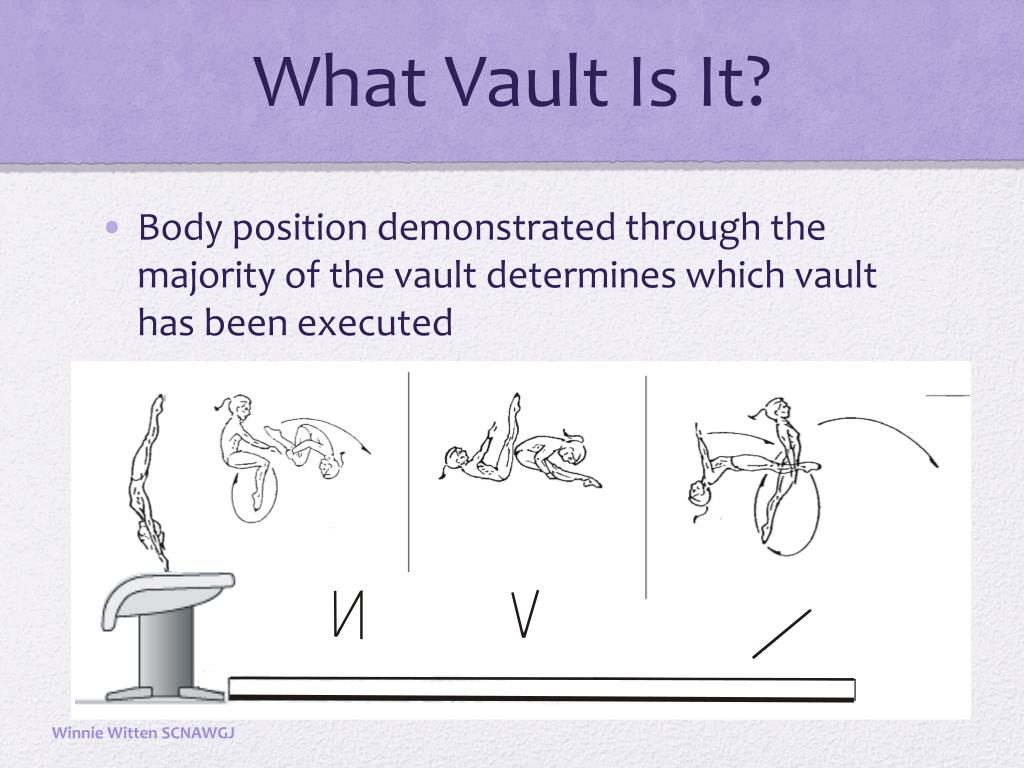 What Vault Is It?

• Body position demonstrated through the majority of the vault determines which vault has been executed

Winnie Witten SCNAWGJ